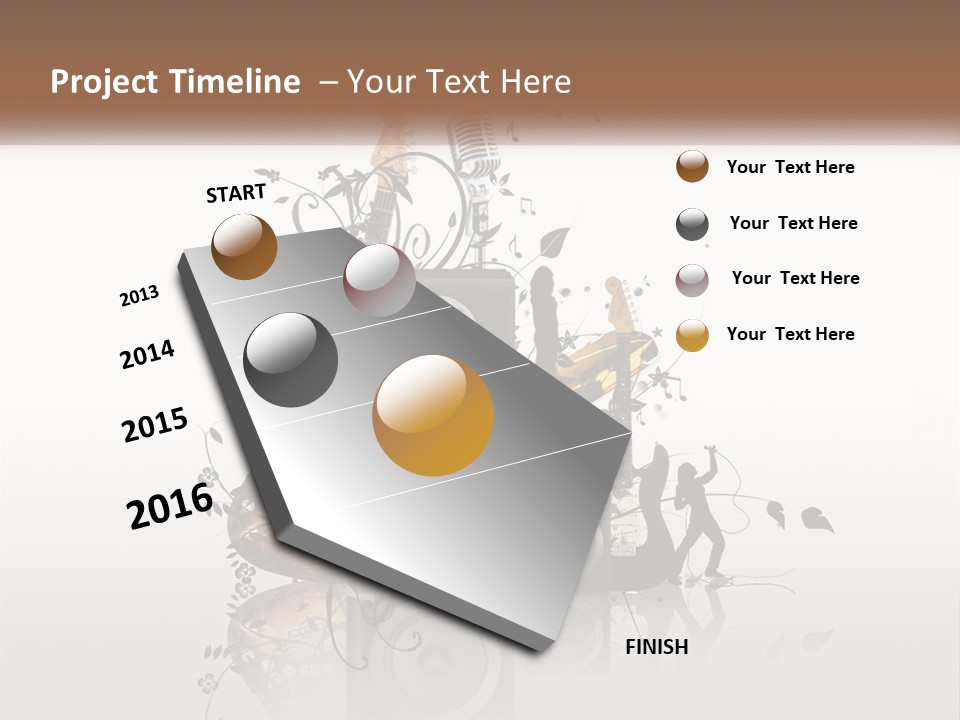 Project Timeline – Your Text Here

START

2013

2014

2015

2016

FINISH

Your Text Here

Your Text Here

Your Text Here

Your Text Here